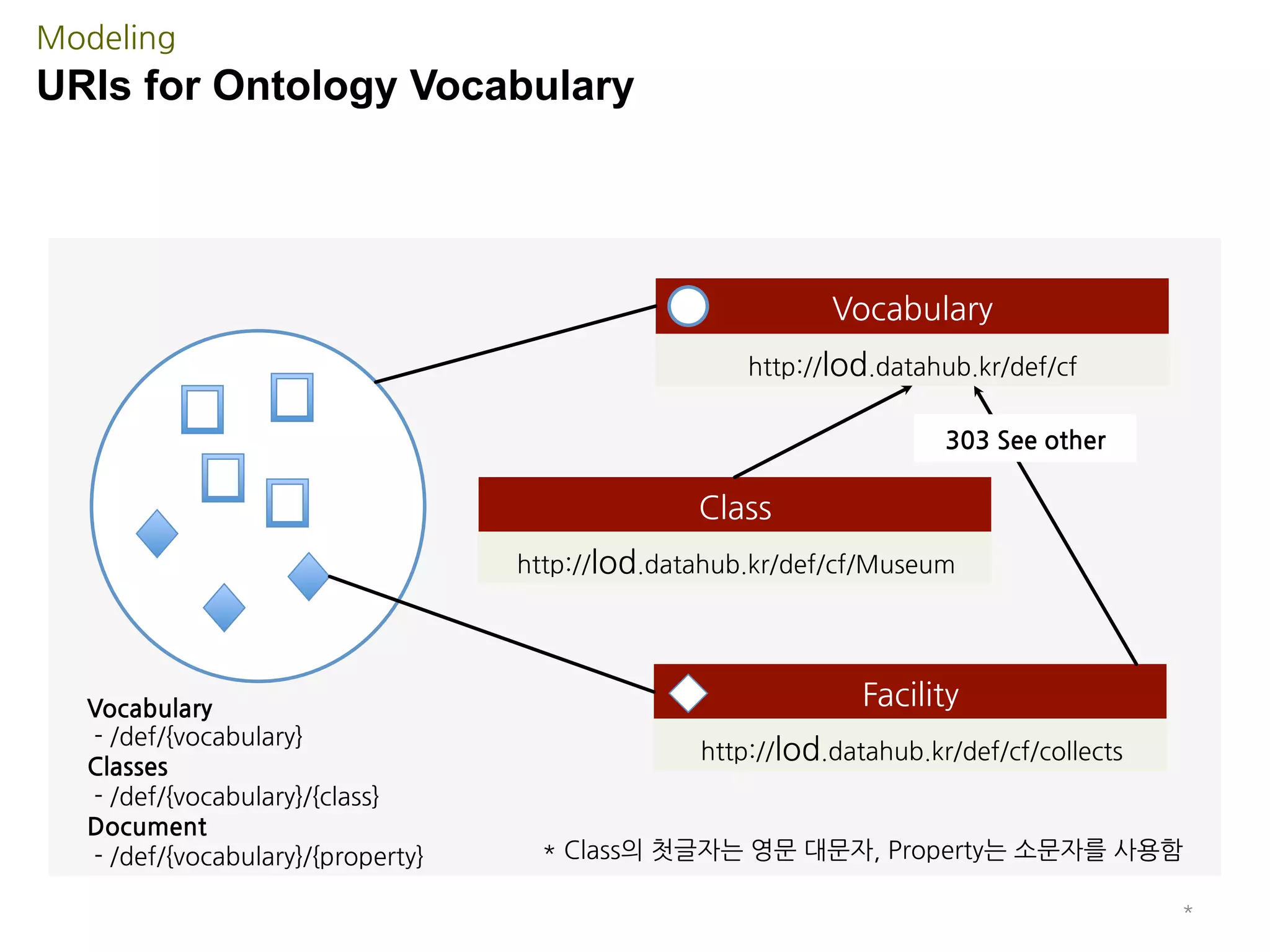 Modeling

URIs for Ontology Vocabulary

Vocabulary

http://lod.datahub.kr/def/cf

303 See other

Class

http://lod.datahub.kr/def/cf/Museum

Facility

http://lod.datahub.kr/def/cf/collects

Vocabulary
- /def/{vocabulary}
Classes
- /def/{vocabulary}/{class}
Document
- /def/{vocabulary}/{property}

* Class의 첫글자는 영문 대문자, Property는 소문자를 사용함

*